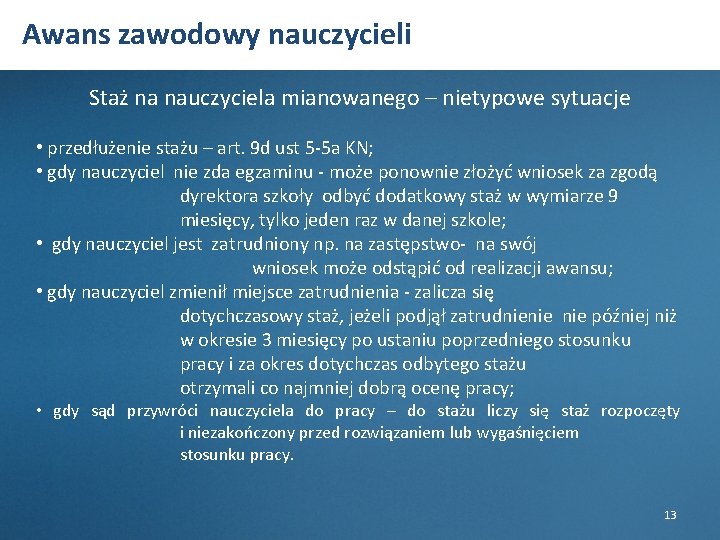 Awans zawodowy nauczycieli

Staż na nauczyciela mianowanego – nietypowe sytuacje

• przedłużenie stażu – art. 9d ust 5-5a KN;
• gdy nauczyciel nie zda egzaminu - może ponownie złożyć wniosek za zgodą dyrektora szkoły odbyć dodatkowy staż w wymiarze 9 miesięcy, tylko jeden raz w danej szkole;
• gdy nauczyciel jest zatrudniony np. na zastępstwo- na swój wniosek może odstąpić od realizacji awansu;
• gdy nauczyciel zmienił miejsce zatrudnienia - zalicza się dotychczasowy staż, jeżeli podjął zatrudnienie nie później niż w okresie 3 miesięcy po ustaniu poprzedniego stosunku pracy i za okres dotychczas odbytego stażu otrzymali co najmniej dobrą ocenę pracy;
• gdy sąd przywróci nauczyciela do pracy – do stażu liczy się staż rozpoczęty i niezakończony przed rozwiązaniem lub wygaśnięciem stosunku pracy.

13